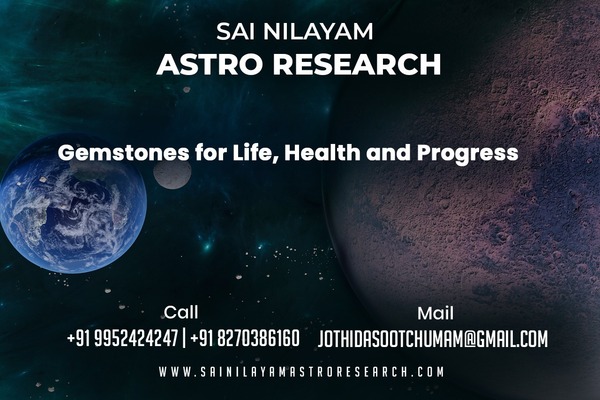 SAI NILAYAM
ASTRO RESEARCH

Gemstones for Life, Health and Progress

Call
+91 9952424247 | +91 8270386160

Mail
JOTHIDASOOTCHUMAM@GMAIL.COM

WWW.SAINILAYAMASTRORESEARCH.COM